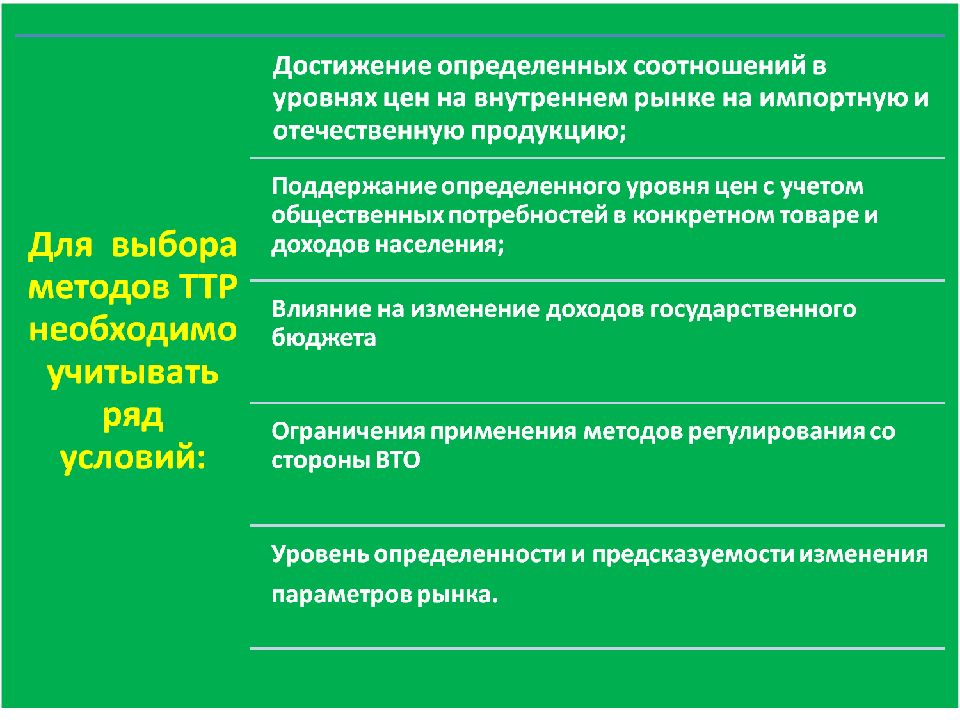 Для выбора методов ТТР необходимо учитывать ряд условий:

Достижение определенных соотношений в уровнях цен на внутреннем рынке на импортную и отечественную продукцию;

Поддержание определенного уровня цен с учетом общественных потребностей в конкретном товаре и доходов населения;

Влияние на изменение доходов государственного бюджета

Ограничения применения методов регулирования со стороны ВТО

Уровень определенности и предсказуемости изменения параметров рынка.